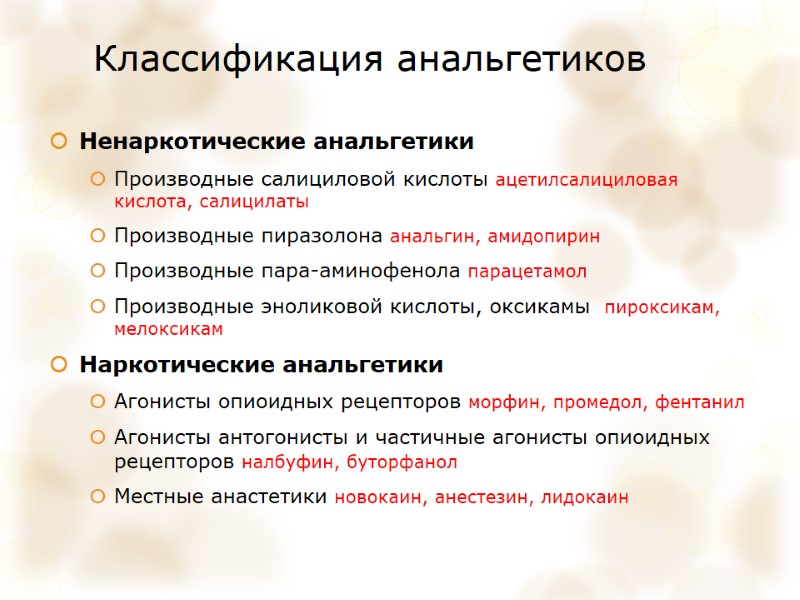 Классификация анальгетиков

Ненаркотические анальгетики

Производные салициловой кислоты ацетилсалициловая кислота, салицилаты

Производные пиразолона анальгин, амидопирин

Производные пара-аминофенола парацетамол

Производные эноликовой кислоты, оксикамы пироксикам, мелоксикам

Наркотические анальгетики

Агонисты опиоидных рецепторов морфин, промедол, фентанил

Агонисты антогонисты и частичные агонисты опиоидных рецепторов налбуфин, буторфанол

Местные анастетики новокаин, анестезин, лидокаин